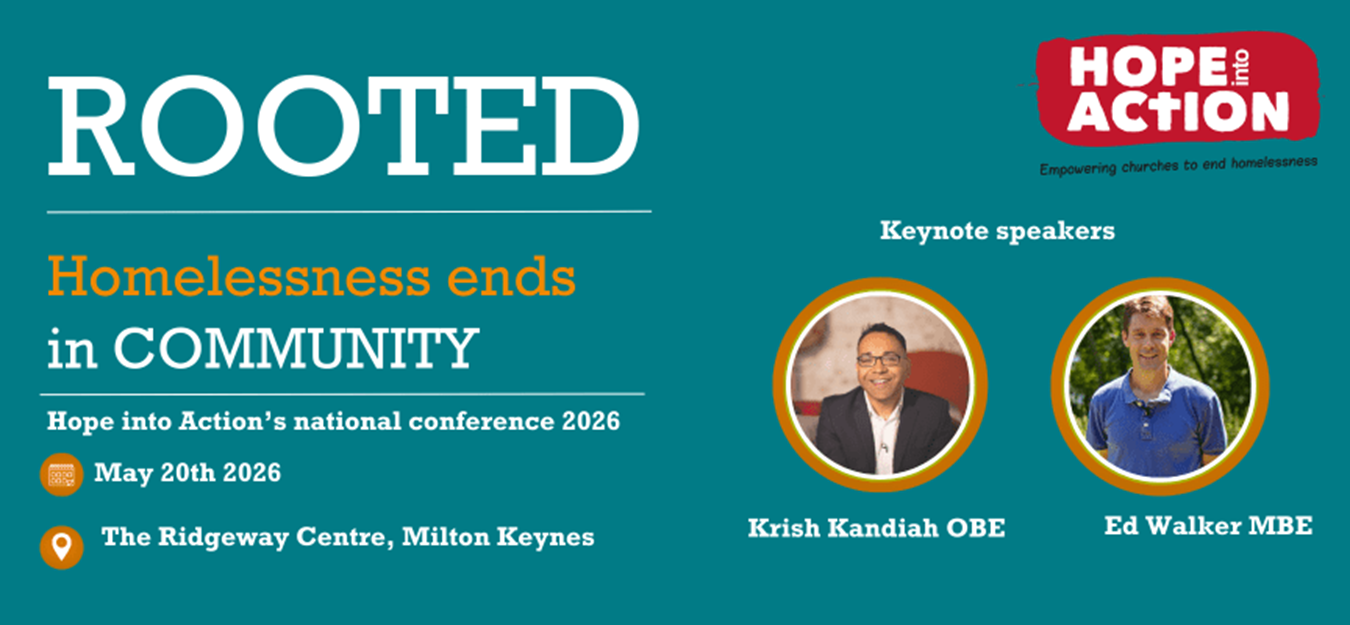 ROOTED

Homelessness ends in COMMUNITY

Hope into Action's national conference 2026

May 20th 2026

The Ridgeway Centre, Milton Keynes

HOPE into ACTION

Empowering churches to end homelessness

Keynote speakers

Krish Kandiah OBE

Ed Walker MBE